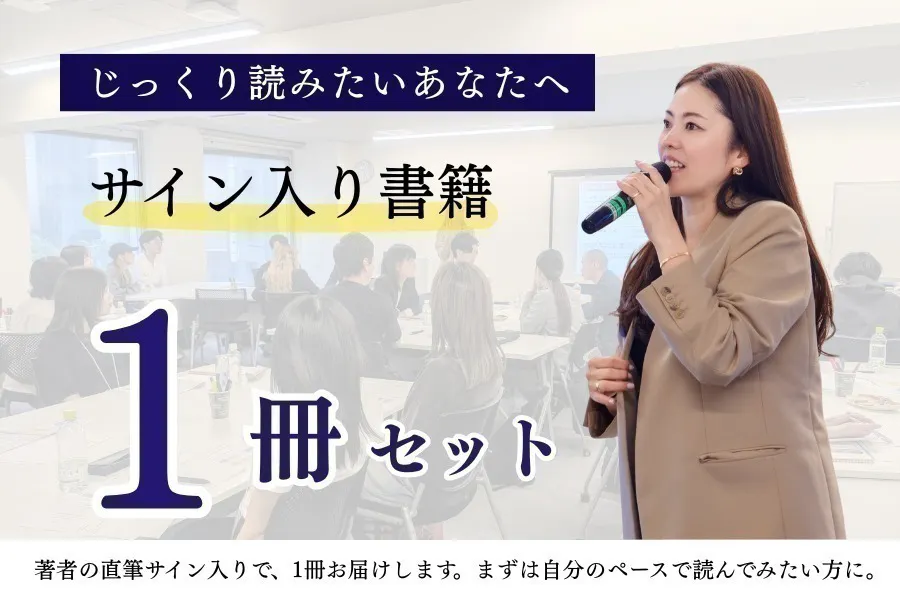 じっくり読みたいあなたへ

サイン入り書籍

1冊セット

著者の直筆サイン入りで、1冊お届けします。まずは自分のペースで読んでみたい方に。